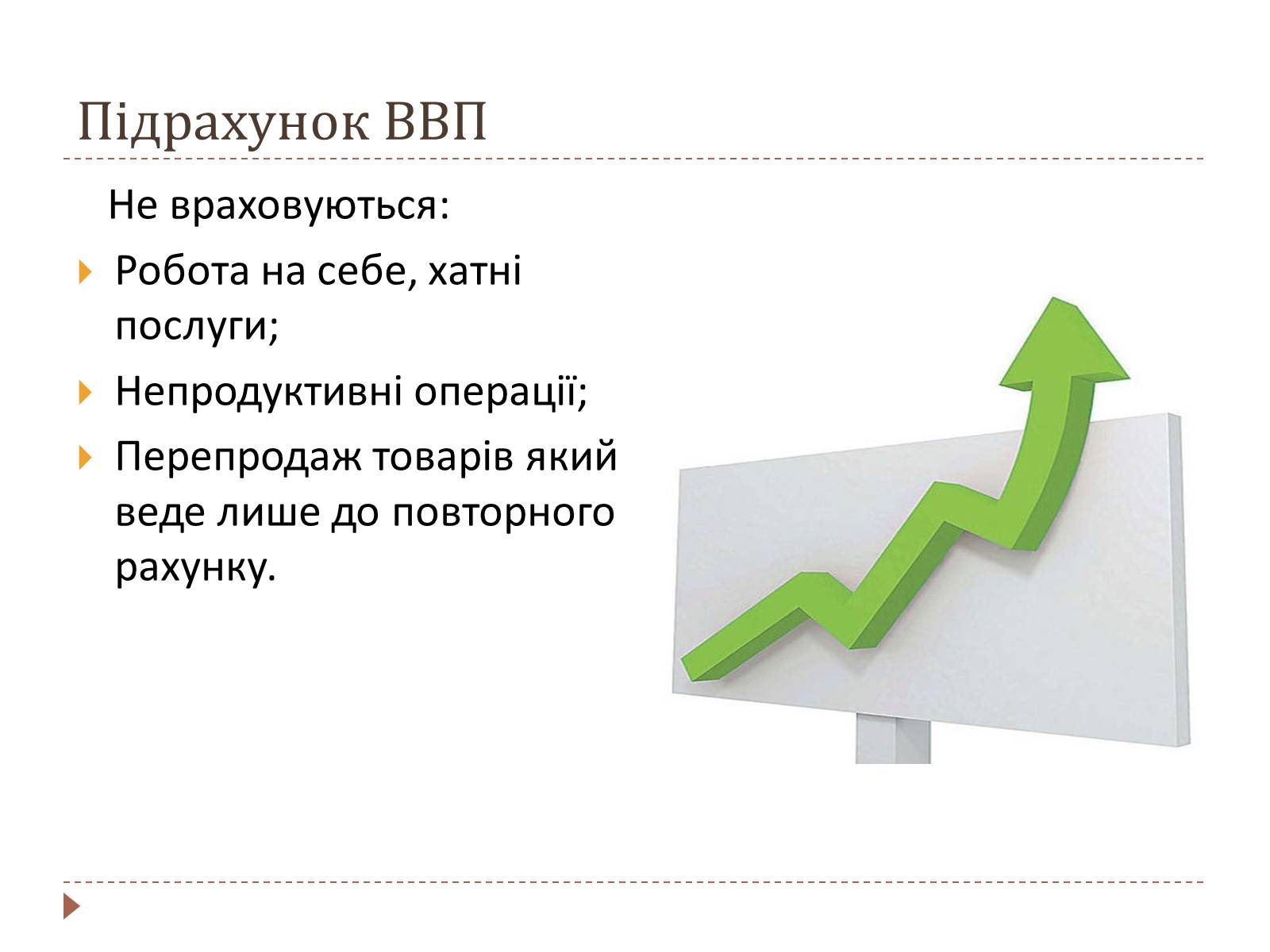 Підрахунок ВВП

Не враховуються:

Робота на себе, хатні послуги;

Непродуктивні операції;

Перепродаж товарів який веде лише до повторного рахунку.